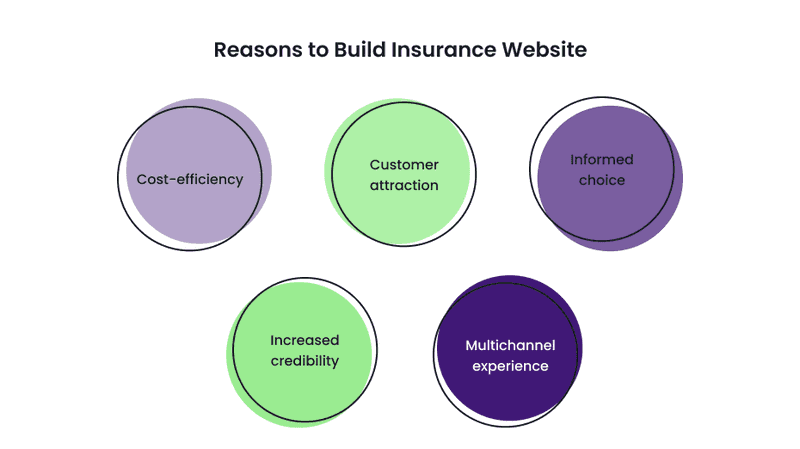 Reasons to Build Insurance Website

Cost-efficiency

Customer attraction

Informed choice

Increased credibility

Multichannel experience